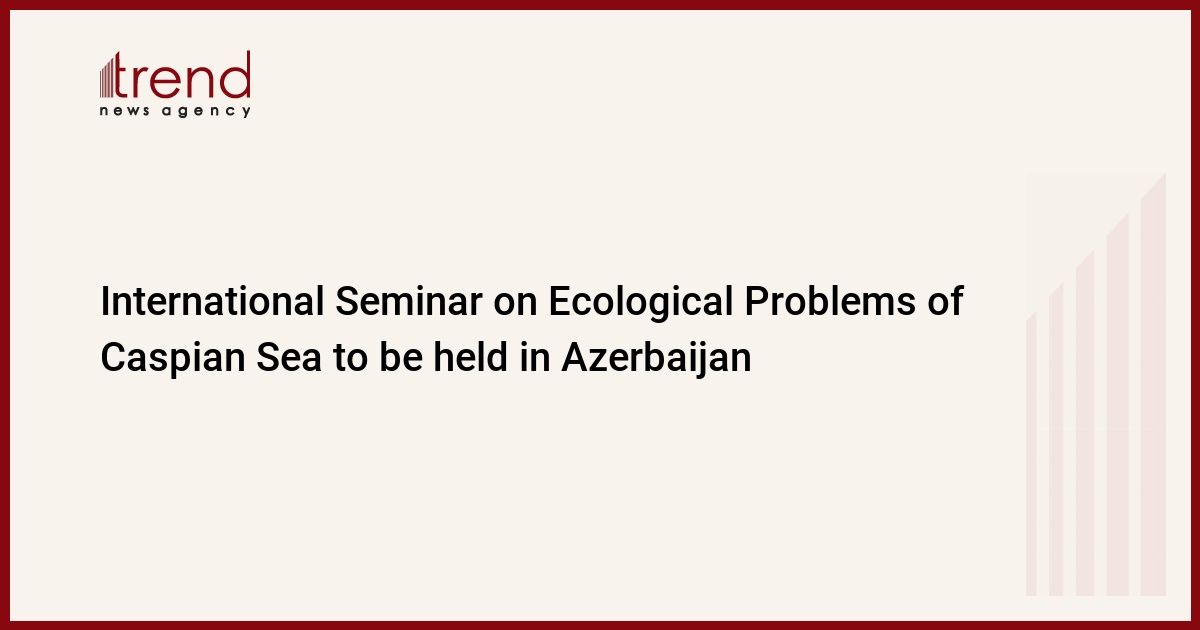 trend
news agency

International Seminar on Ecological Problems of Caspian Sea to be held in Azerbaijan